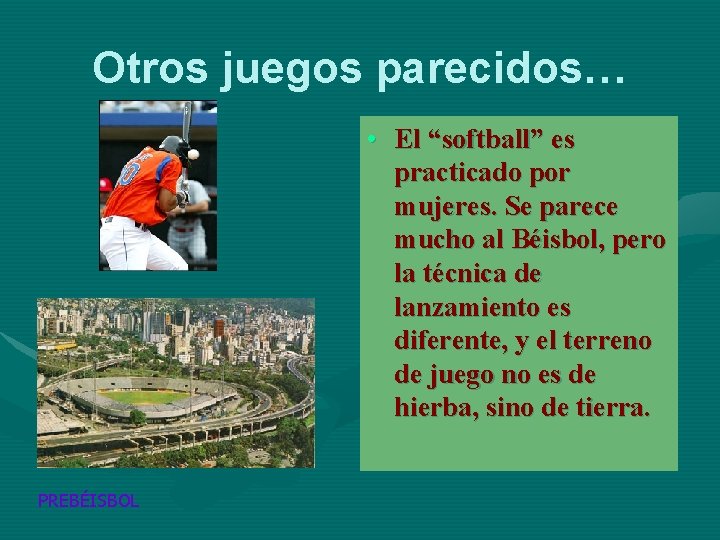 Otros juegos parecidos…

• El “softball” es practicado por mujeres. Se parece mucho al Béisbol, pero la técnica de lanzamiento es diferente, y el terreno de juego no es de hierba, sino de tierra.

PREBÉISBOL